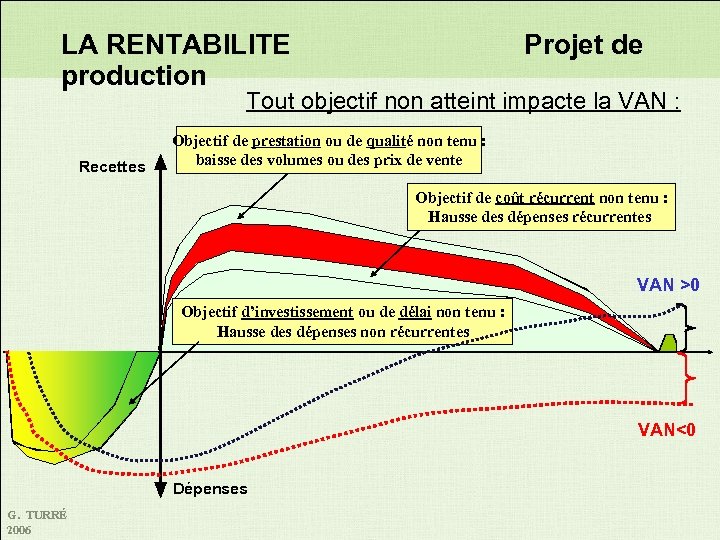 LA RENTABILITE Projet de production

Tout objectif non atteint impacte la VAN :

Objectif de prestation ou de qualité non tenu : baisse des volumes ou des prix de vente

Recettes

Objectif de coût récurrent non tenu : Hausse des dépenses récurrentes

VAN >0

Objectif d'investissement ou de délai non tenu : Hausse des dépenses non récurrentes

VAN<0

Dépenses

G. TURRÉ 2006